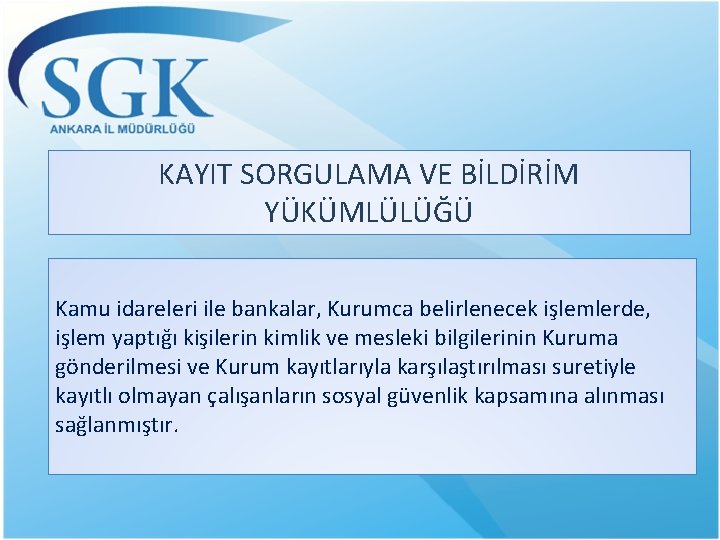 SGK
ANKARA İL MÜDÜRLÜĞÜ

KAYIT SORGULAMA VE BİLDİRİM YÜKÜMLÜLÜĞÜ

Kamu idareleri ile bankalar, Kurumca belirlenecek işlemlerde, işlem yaptığı kişilerin kimlik ve mesleki bilgilerinin Kuruma gönderilmesi ve Kurum kayıtlarıyla karşılaştırılması suretiyle kayıtlı olmayan çalışanların sosyal güvenlik kapsamına alınması sağlanmıştır.